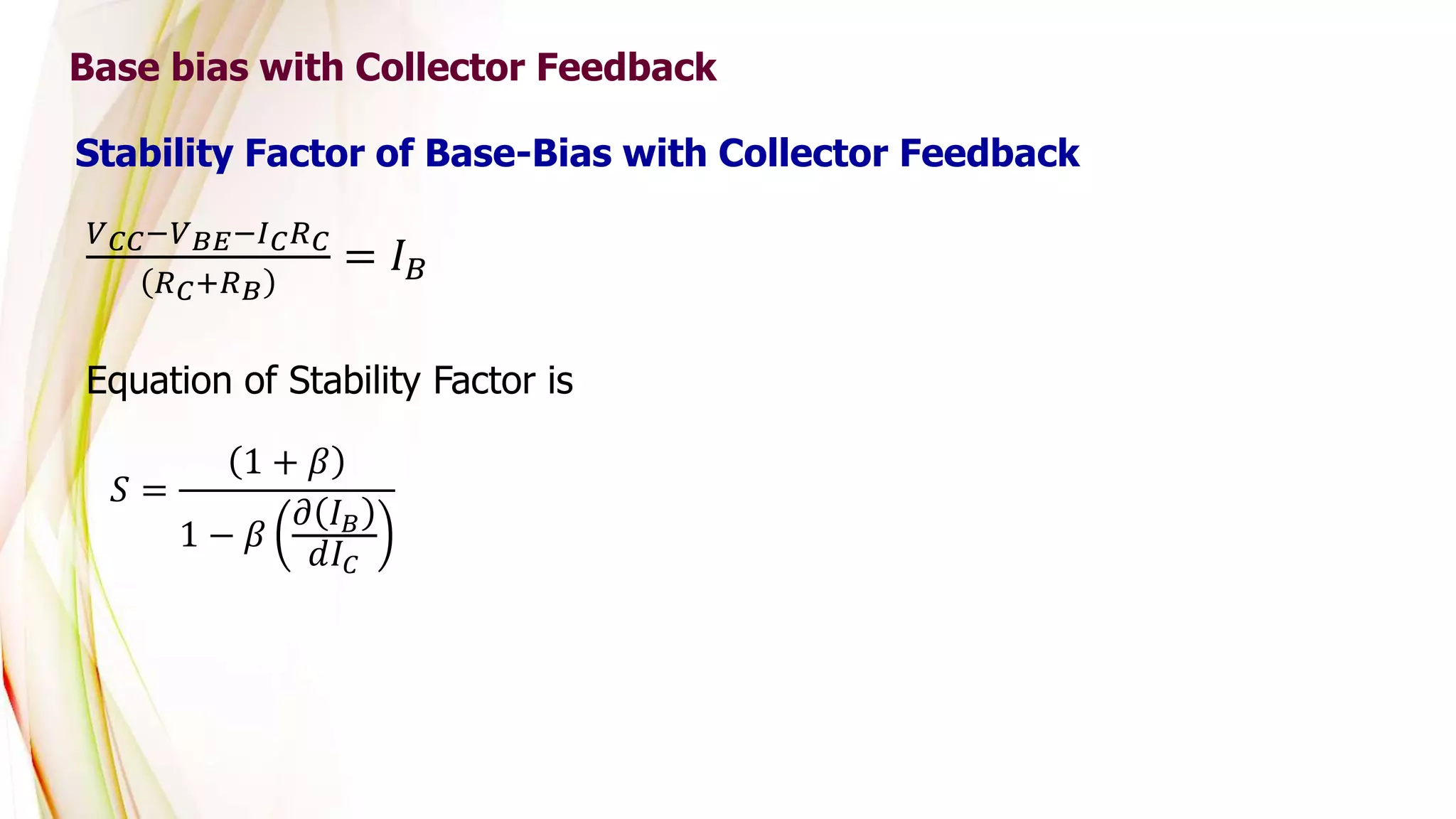 Base bias with Collector Feedback

Stability Factor of Base-Bias with Collector Feedback

$\frac{V_{CC}-V_{BE}-I_C R_C}{(R_C+R_B)} = I_B$

Equation of Stability Factor is

$S = \frac{(1+\beta)}{1-\beta\left(\frac{\partial(I_B)}{dI_C}\right)}$